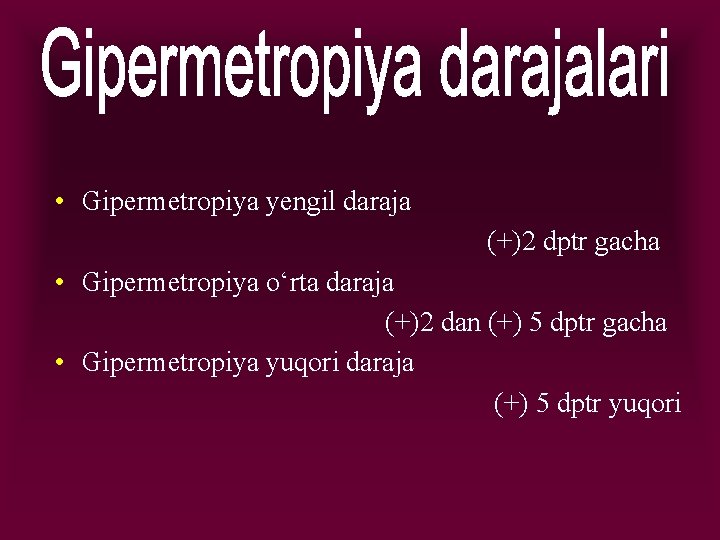 Gipermetropiya darajalari

• Gipermetropiya yengil daraja
(+)2 dptr gacha
• Gipermetropiya o‘rta daraja
(+)2 dan (+) 5 dptr gacha
• Gipermetropiya yuqori daraja
(+) 5 dptr yuqori